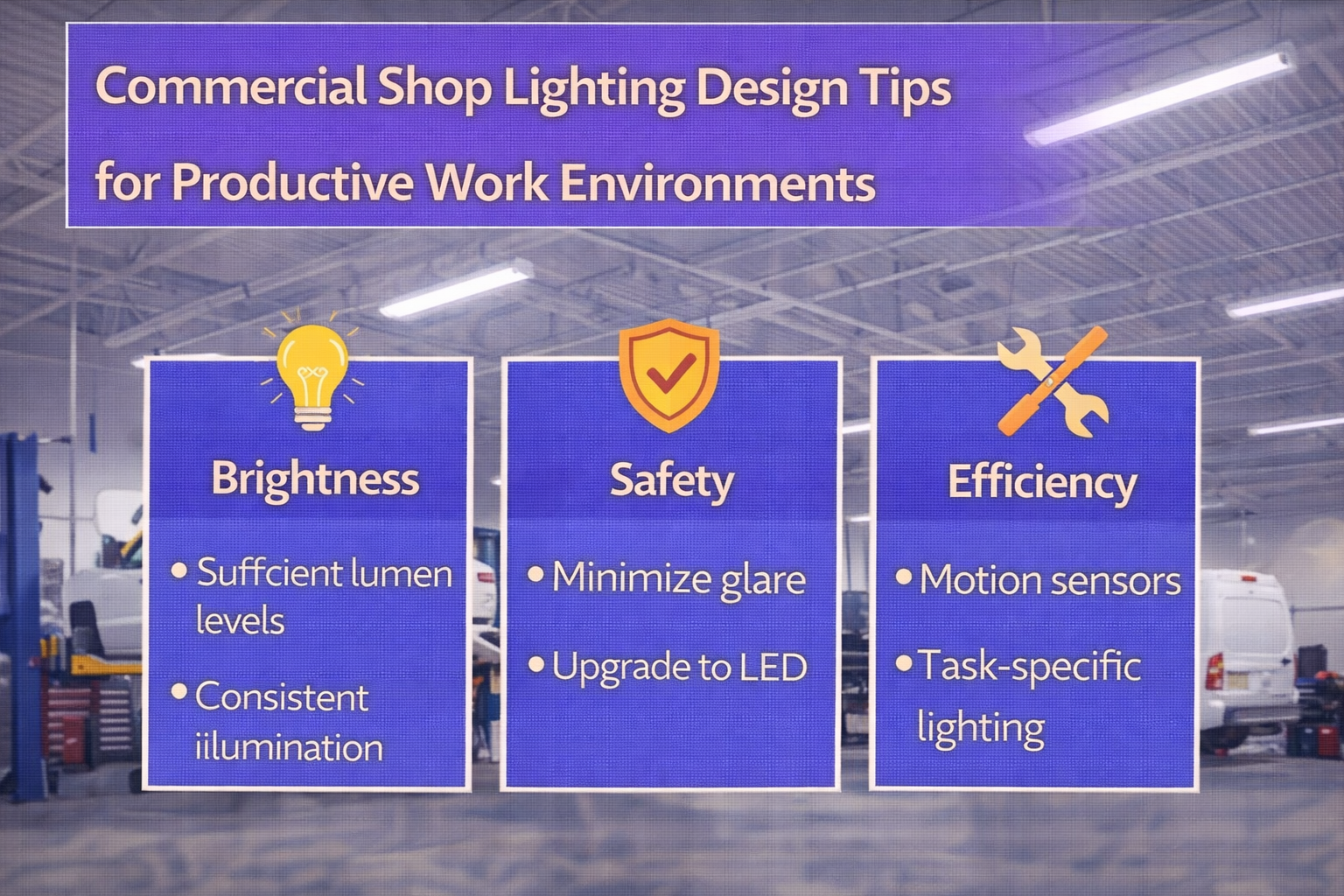 Commercial Shop Lighting Design Tips for Productive Work Environments

Brightness

• Suffcient lumen levels

• Consistent iilumination

Safety

• Minimize glare

• Upgrade to LED

Efficiency

• Motion sensors

• Task-specific lighting